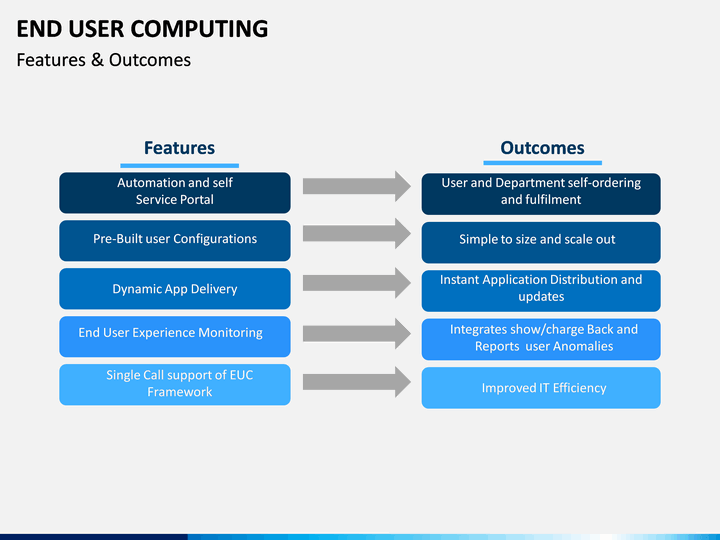 END USER COMPUTING
Features & Outcomes

Features

Automation and self Service Portal

Pre-Built user Configurations

Dynamic App Delivery

End User Experience Monitoring

Single Call support of EUC Framework

Outcomes

User and Department self-ordering and fulfilment

Simple to size and scale out

Instant Application Distribution and updates

Integrates show/charge Back and Reports user Anomalies

Improved IT Efficiency